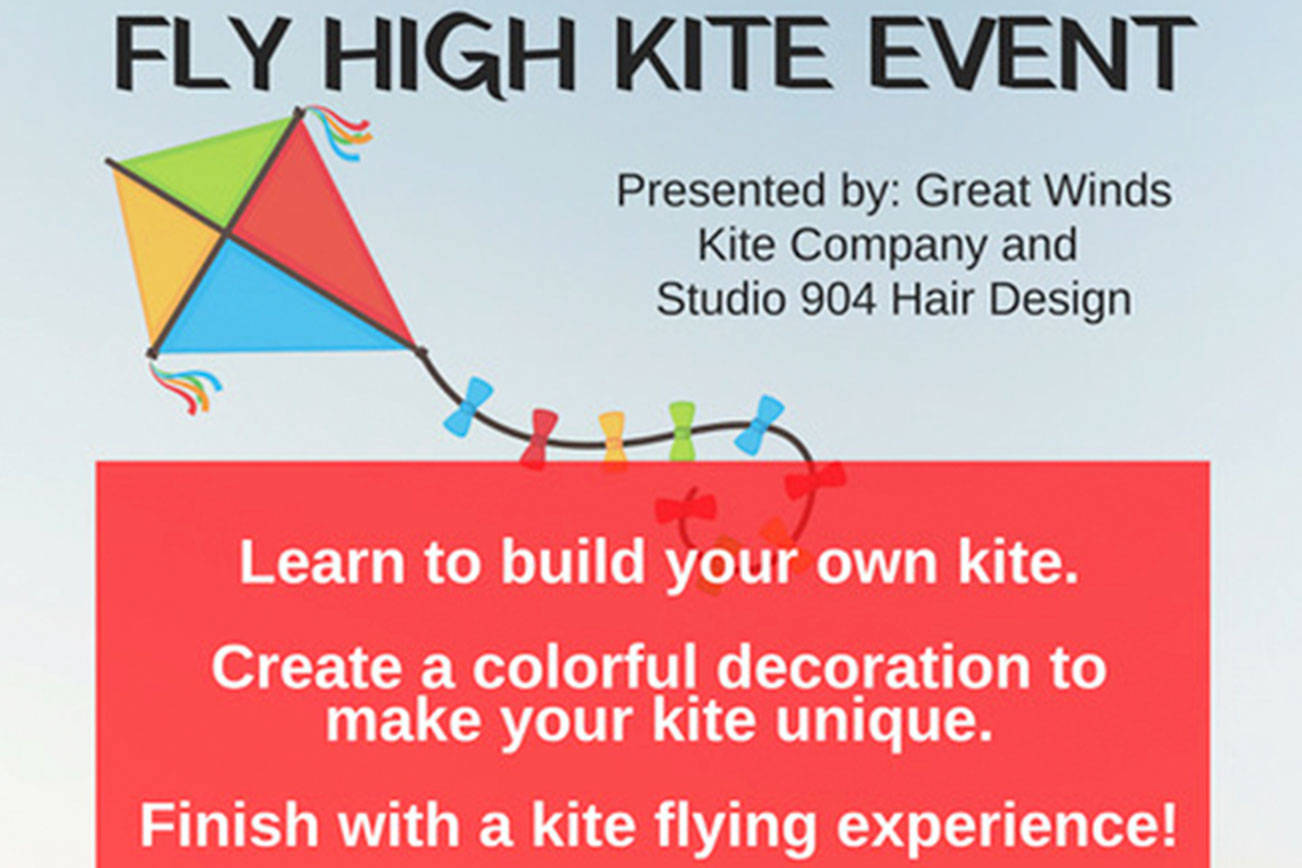 FLY HIGH KITE EVENT

Presented by: Great Winds Kite Company and Studio 904 Hair Design

Learn to build your own kite.

Create a colorful decoration to make your kite unique.

Finish with a kite flying experience!